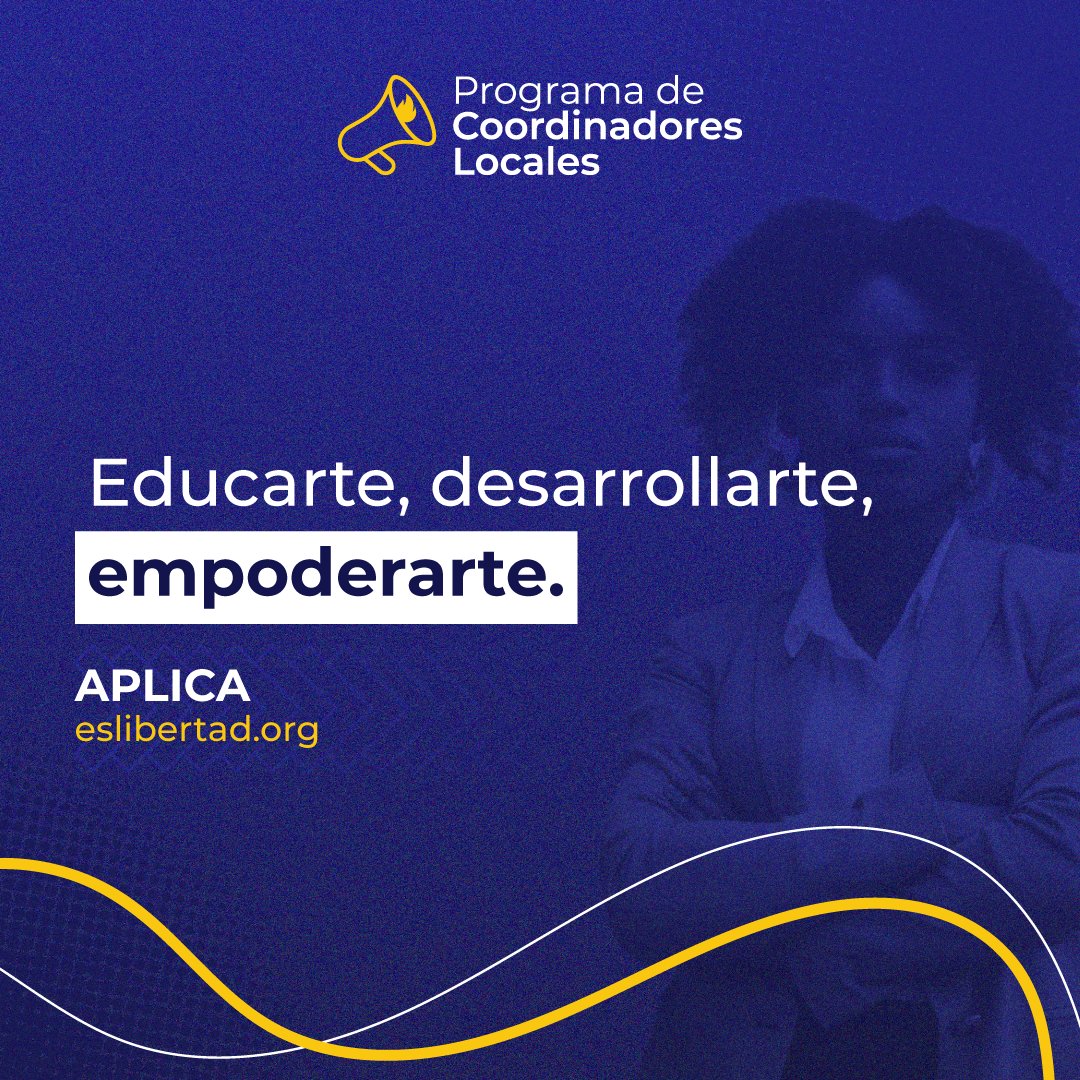 Programa de
Coordinadores
Locales

Educarte, desarrollarte,
empoderarte.

APLICA
eslibertad.org